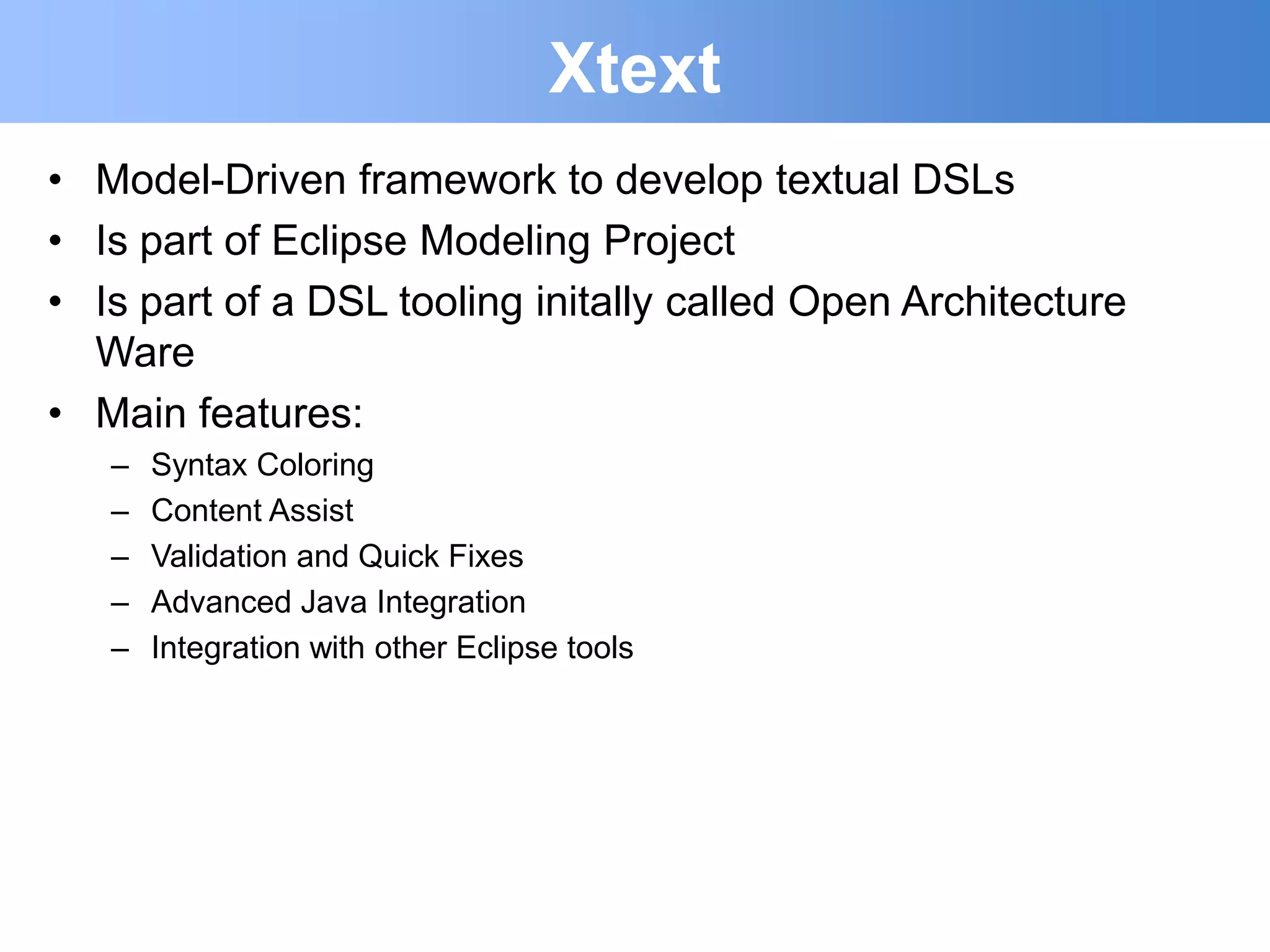 Xtext

• Model-Driven framework to develop textual DSLs
• Is part of Eclipse Modeling Project
• Is part of a DSL tooling initally called Open Architecture Ware
• Main features:
– Syntax Coloring
– Content Assist
– Validation and Quick Fixes
– Advanced Java Integration
– Integration with other Eclipse tools